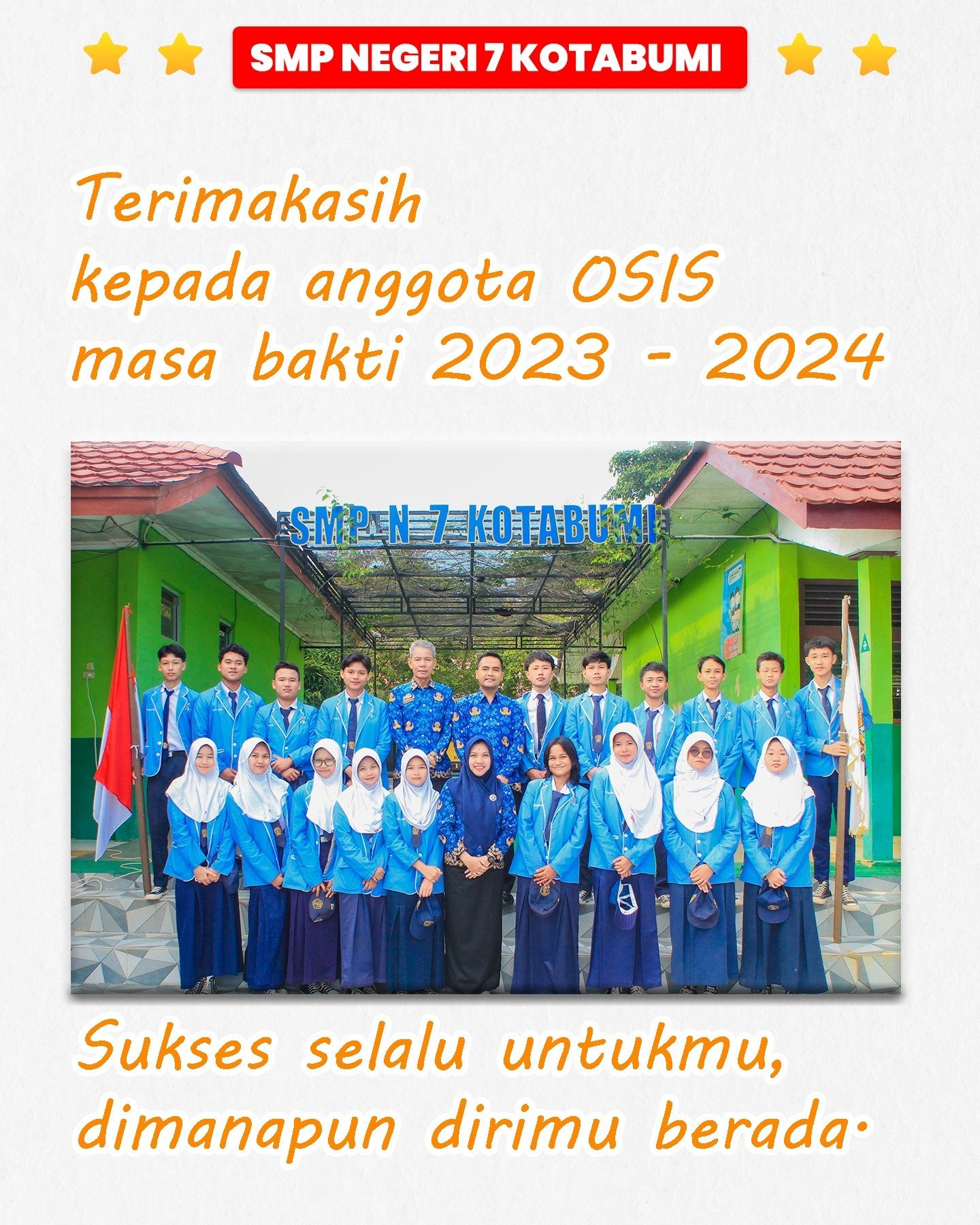 SMP NEGERI 7 KOTABUMI

Terimakasih
kepada anggota OSIS
masa bakti 2023 - 2024

SMP N 7 KOTABUMI

Sukses selalu untukmu,
dimanapun dirimu berada.